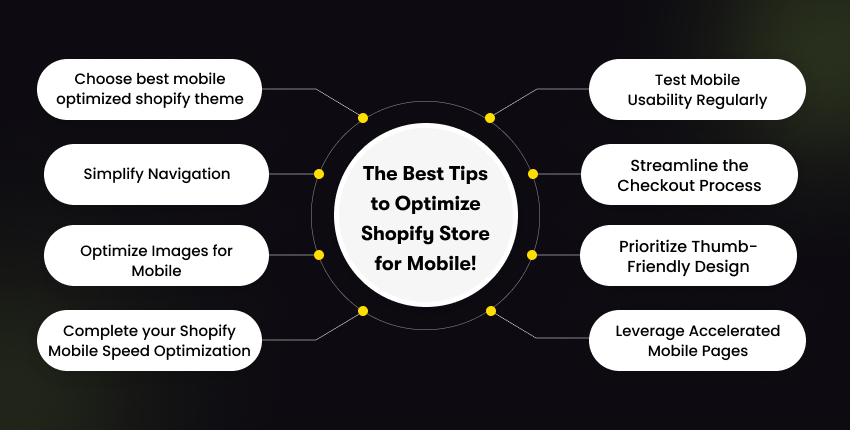 The Best Tips to Optimize Shopify Store for Mobile!

Choose best mobile optimized shopify theme

Simplify Navigation

Optimize Images for Mobile

Complete your Shopify Mobile Speed Optimization

Test Mobile Usability Regularly

Streamline the Checkout Process

Prioritize Thumb-Friendly Design

Leverage Accelerated Mobile Pages